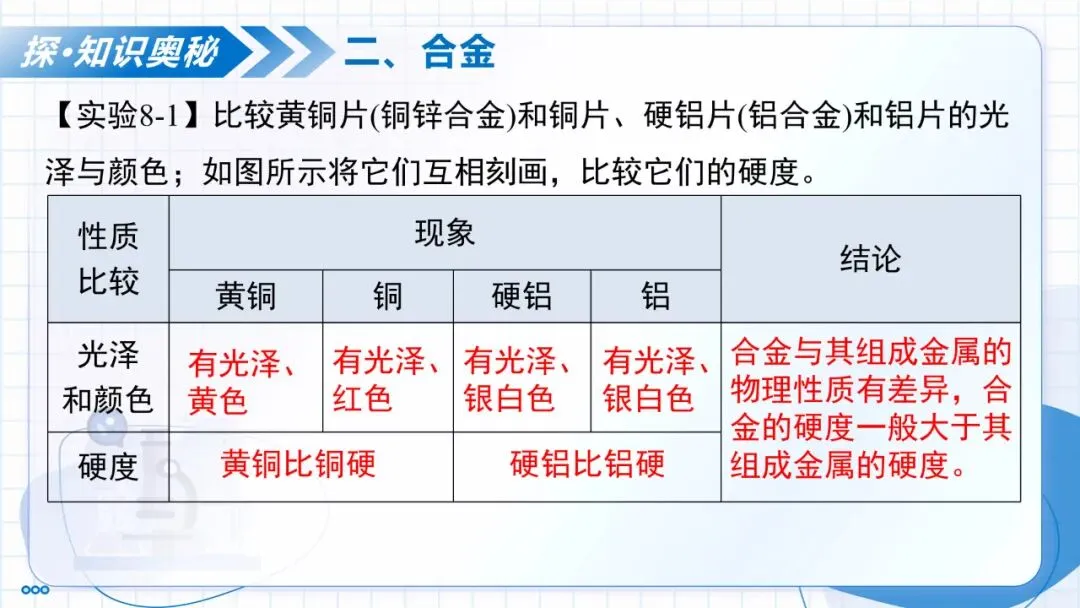 探·知识奥秘

二、合金

【实验8-1】比较黄铜片(铜锌合金)和铜片、硬铝片(铝合金)和铝片的光泽与颜色；如图所示将它们互相刻画，比较它们的硬度。

| 性质比较 | 现象 | | | | 结论 |
|---|---|---|---|---|---|
| | 黄铜 | 铜 | 硬铝 | 铝 | |
| 光泽和颜色 | 有光泽、黄色 | 有光泽、红色 | 有光泽、银白色 | 有光泽、银白色 | 合金与其组成金属的物理性质有差异，合金的硬度一般大于其组成金属的硬度。 |
| 硬度 | 黄铜比铜硬 | | 硬铝比铝硬 | | |